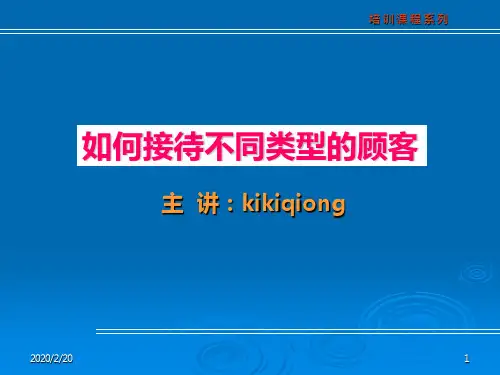 培训课程系列

如何接待不同类型的顾客

主 讲：kikiqiong

2020/2/20

1